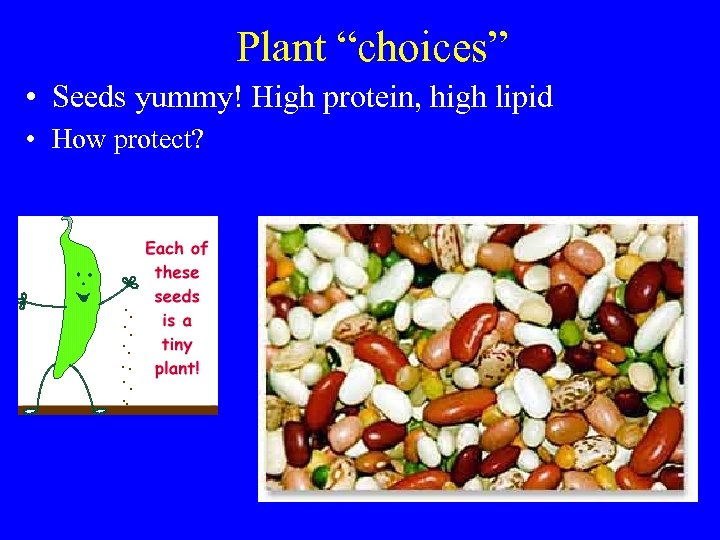 Plant “choices”

• Seeds yummy! High protein, high lipid
• How protect?

Each of these seeds is a tiny plant!